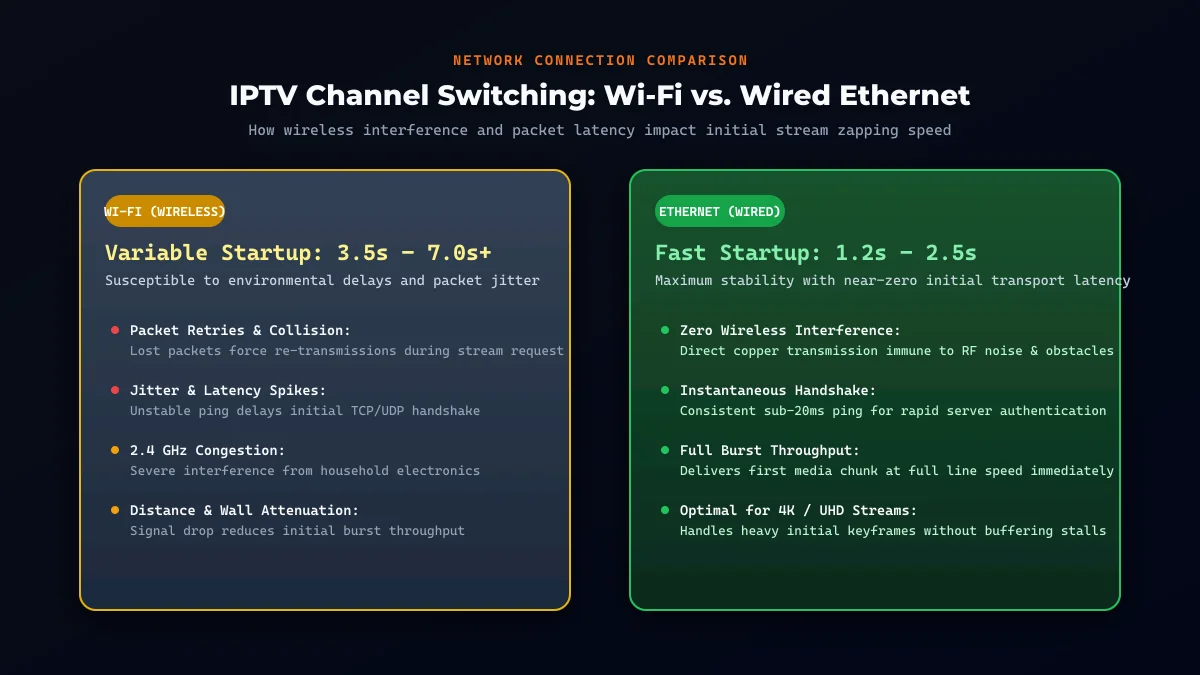 NETWORK CONNECTION COMPARISON

IPTV Channel Switching: Wi-Fi vs. Wired Ethernet

How wireless interference and packet latency impact initial stream zapping speed

WI-FI (WIRELESS)

Variable Startup: 3.5s – 7.0s+

Susceptible to environmental delays and packet jitter

• Packet Retries & Collision:
Lost packets force re-transmissions during stream request

• Jitter & Latency Spikes:
Unstable ping delays initial TCP/UDP handshake

• 2.4 GHz Congestion:
Severe interference from household electronics

• Distance & Wall Attenuation:
Signal drop reduces initial burst throughput

ETHERNET (WIRED)

Fast Startup: 1.2s – 2.5s

Maximum stability with near-zero initial transport latency

• Zero Wireless Interference:
Direct copper transmission immune to RF noise & obstacles

• Instantaneous Handshake:
Consistent sub-20ms ping for rapid server authentication

• Full Burst Throughput:
Delivers first media chunk at full line speed immediately

• Optimal for 4K / UHD Streams:
Handles heavy initial keyframes without buffering stalls